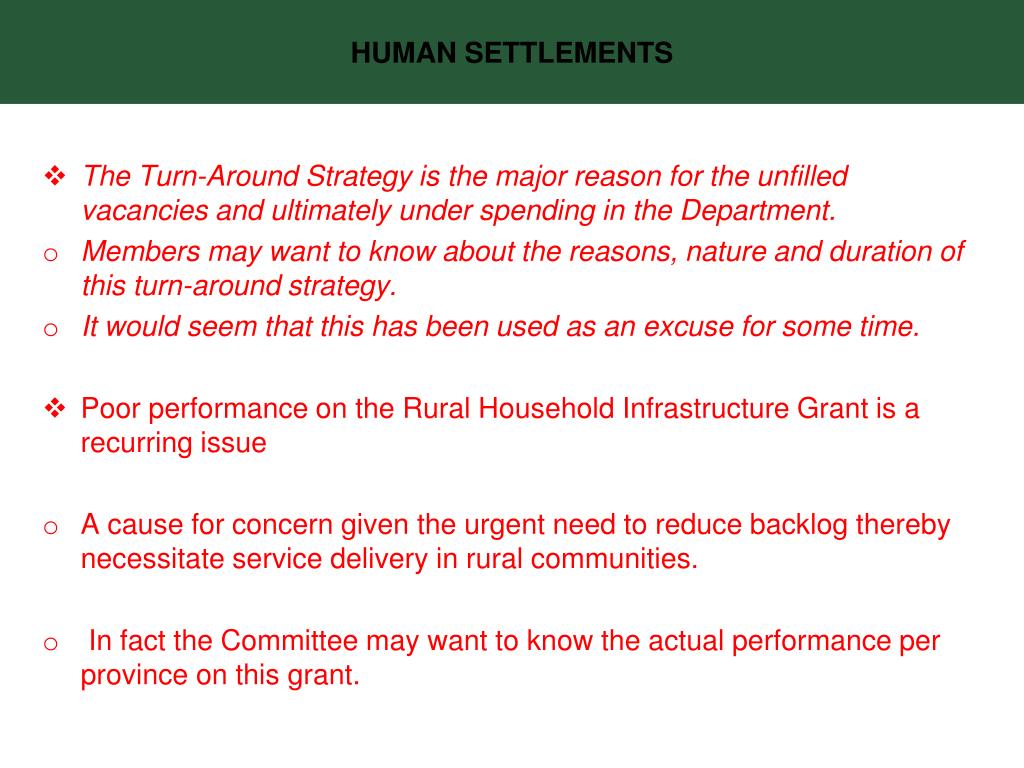 HUMAN SETTLEMENTS

❖ The Turn-Around Strategy is the major reason for the unfilled vacancies and ultimately under spending in the Department.

o Members may want to know about the reasons, nature and duration of this turn-around strategy.

o It would seem that this has been used as an excuse for some time.

❖ Poor performance on the Rural Household Infrastructure Grant is a recurring issue

o A cause for concern given the urgent need to reduce backlog thereby necessitate service delivery in rural communities.

o In fact the Committee may want to know the actual performance per province on this grant.